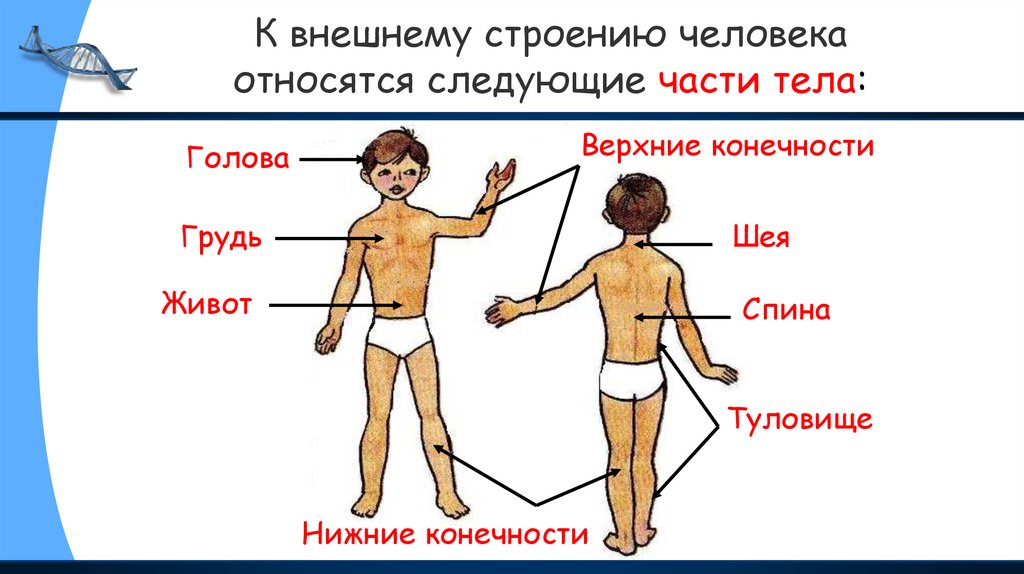 К внешнему строению человека относятся следующие части тела:

Голова

Грудь

Живот

Верхние конечности

Шея

Спина

Туловище

Нижние конечности